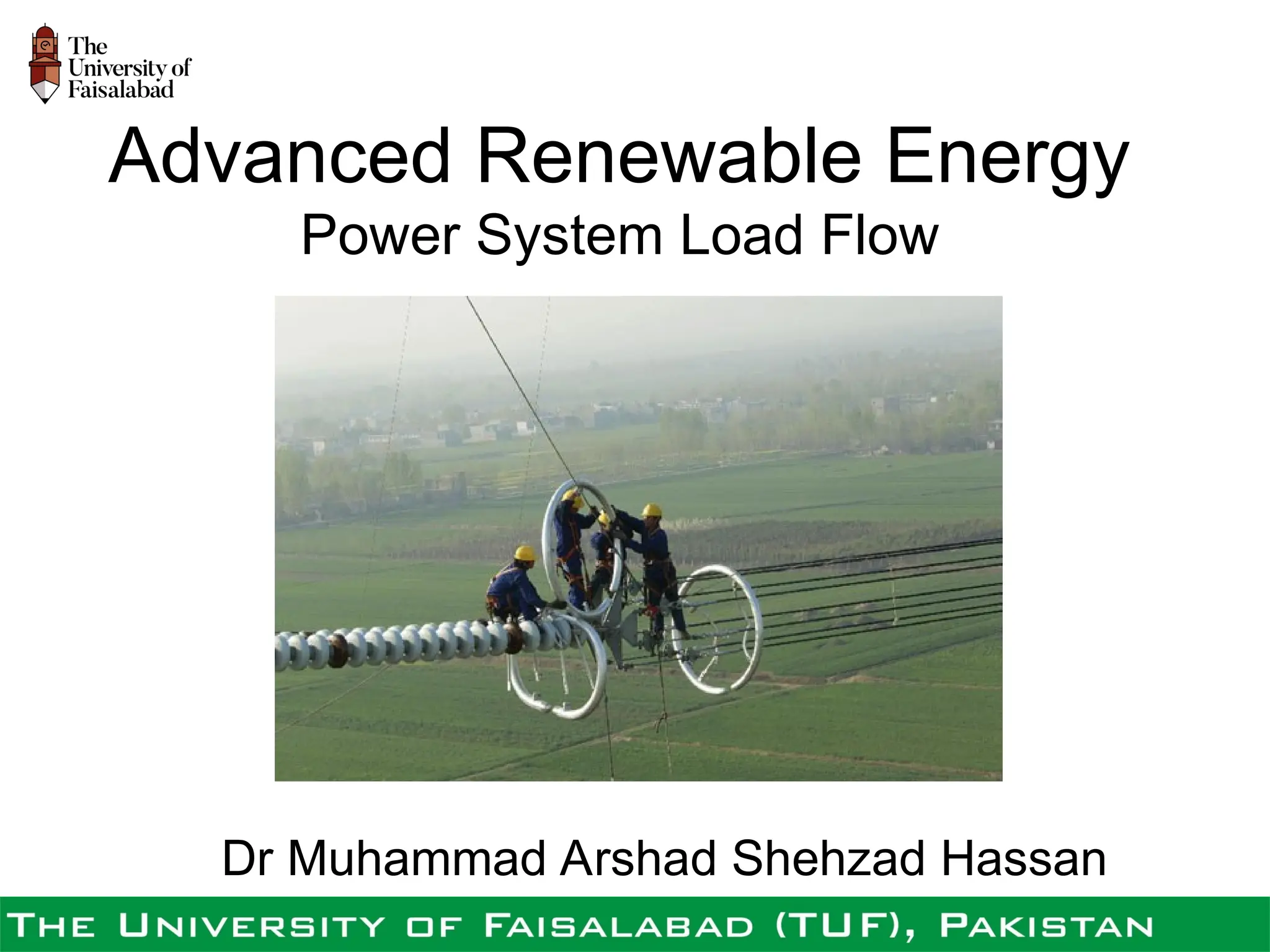 The University of Faisalabad

Advanced Renewable Energy

Power System Load Flow

Dr Muhammad Arshad Shehzad Hassan

THE UNIVERSITY OF FAISALABAD (TUF), PAKISTAN